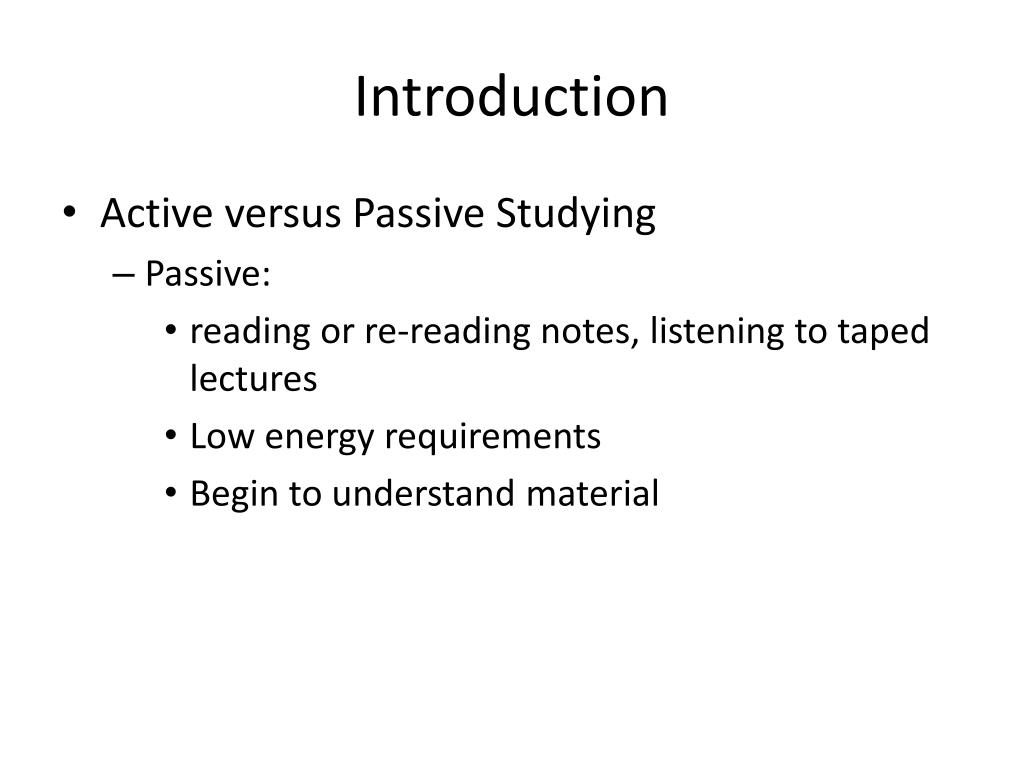 Introduction

• Active versus Passive Studying
  – Passive:
    • reading or re-reading notes, listening to taped lectures
    • Low energy requirements
    • Begin to understand material